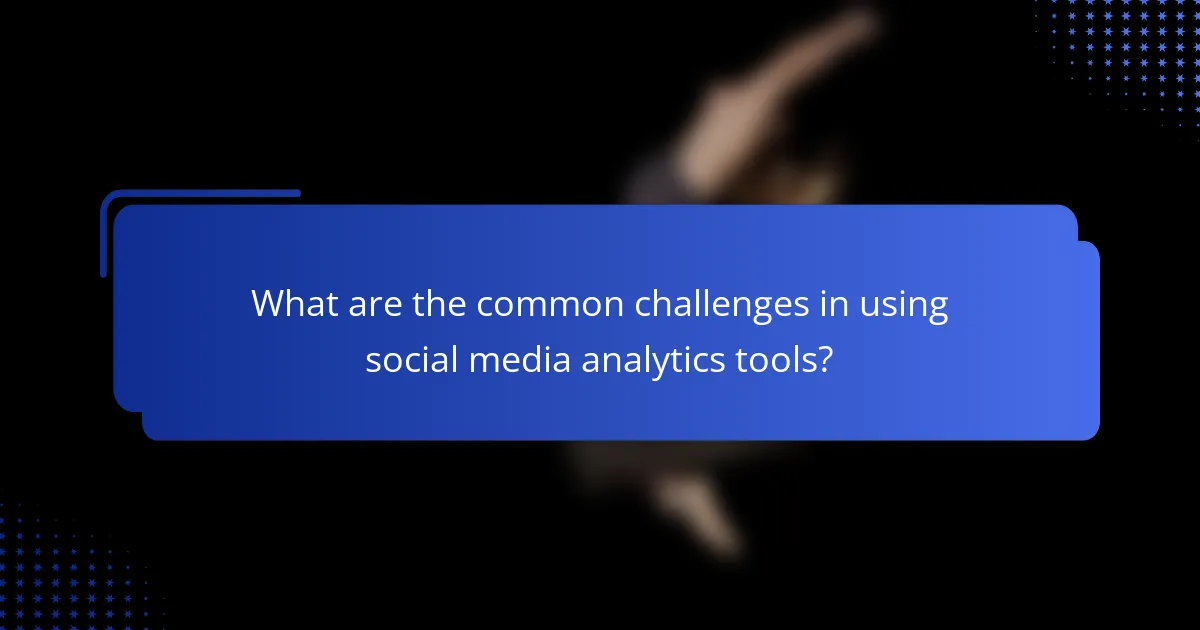 What are the common challenges in using social media analytics tools?